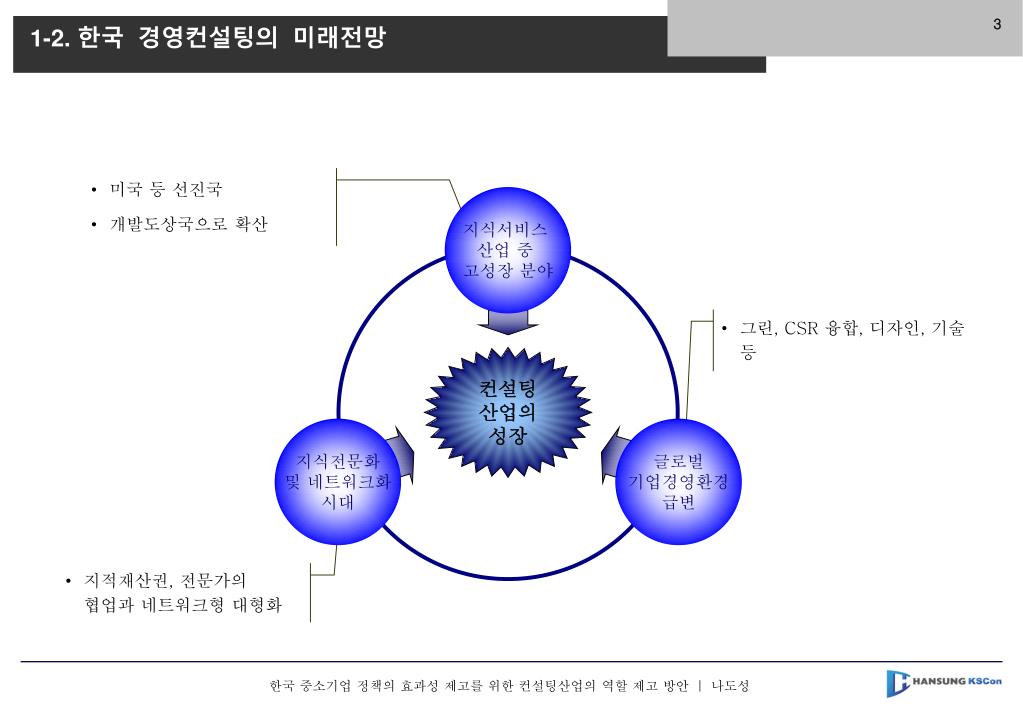 1-2. 한국 경영컨설팅의 미래전망

3

• 미국 등 선진국
• 개발도상국으로 확산

지식서비스 산업 중 고성장 분야

• 그린, CSR 융합, 디자인, 기술 등

컨설팅 산업의 성장

지식전문화 및 네트워크화 시대

글로벌 기업경영환경 급변

• 지적재산권, 전문가의 협업과 네트워크형 대형화

한국 중소기업 정책의 효과성 제고를 위한 컨설팅산업의 역할 제고 방안 | 나도성

HANSUNG KSCon